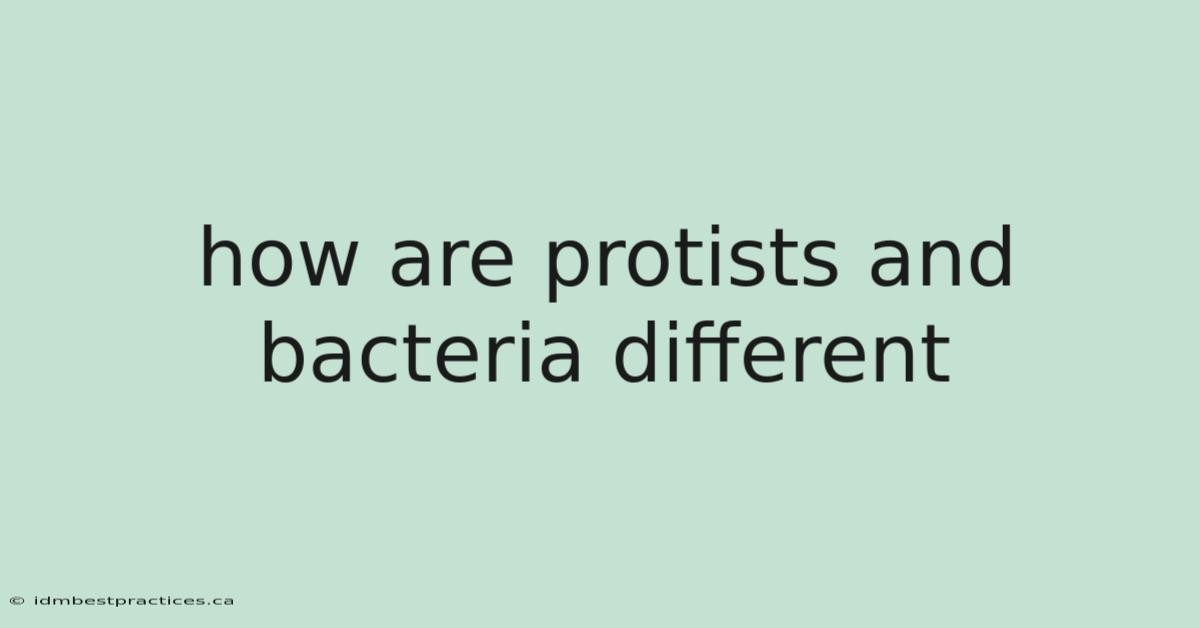 how are protists and bacteria different

© idmbestpractices.ca